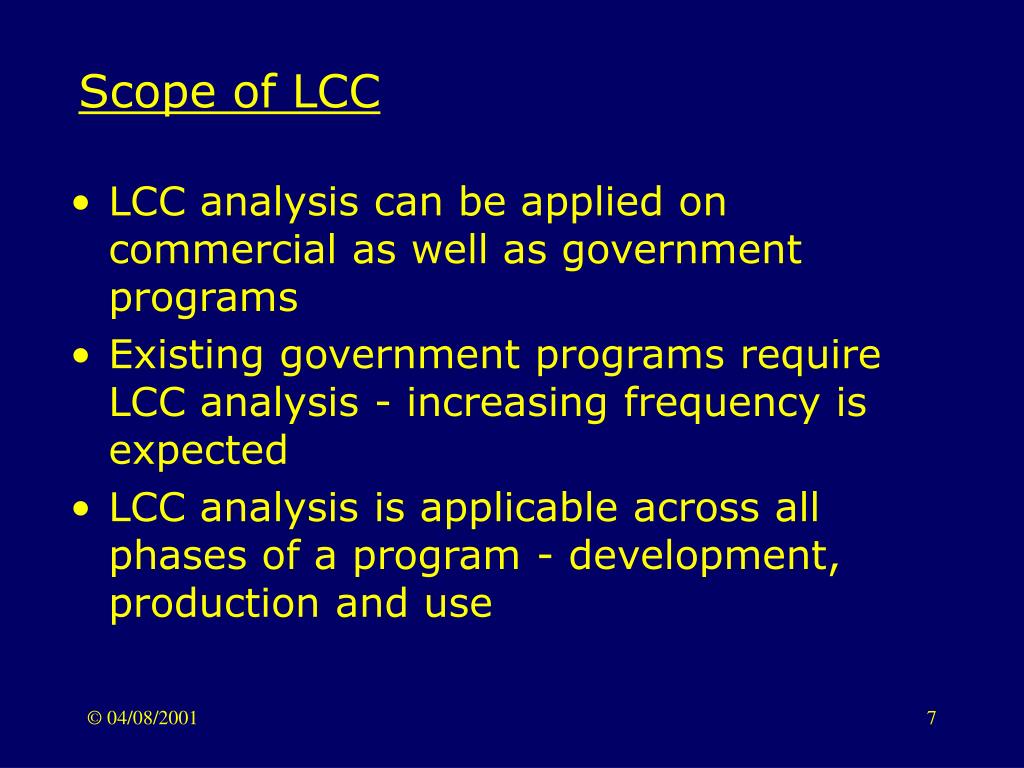 Scope of LCC

• LCC analysis can be applied on commercial as well as government programs
• Existing government programs require LCC analysis - increasing frequency is expected
• LCC analysis is applicable across all phases of a program - development, production and use

© 04/08/2001

7